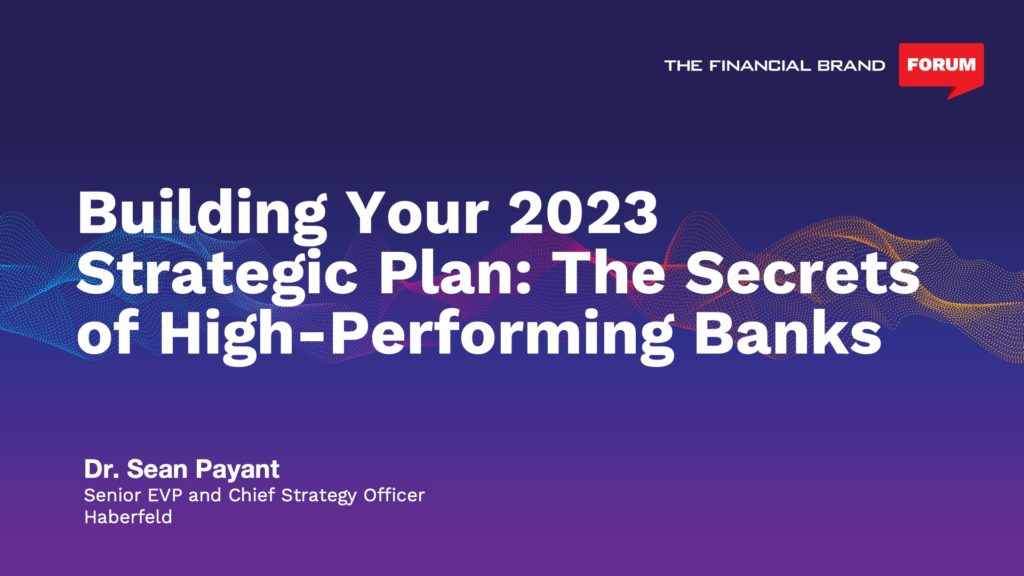 THE FINANCIAL BRAND FORUM

Building Your 2023 Strategic Plan: The Secrets of High-Performing Banks

Dr. Sean Payant
Senior EVP and Chief Strategy Officer
Haberfeld